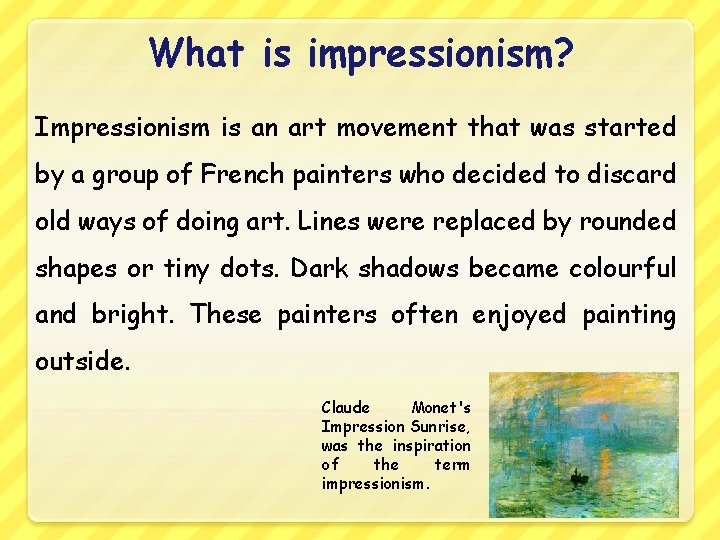 What is impressionism?

Impressionism is an art movement that was started by a group of French painters who decided to discard old ways of doing art. Lines were replaced by rounded shapes or tiny dots. Dark shadows became colourful and bright. These painters often enjoyed painting outside.

Claude Monet's Impression Sunrise, was the inspiration of the term impressionism.